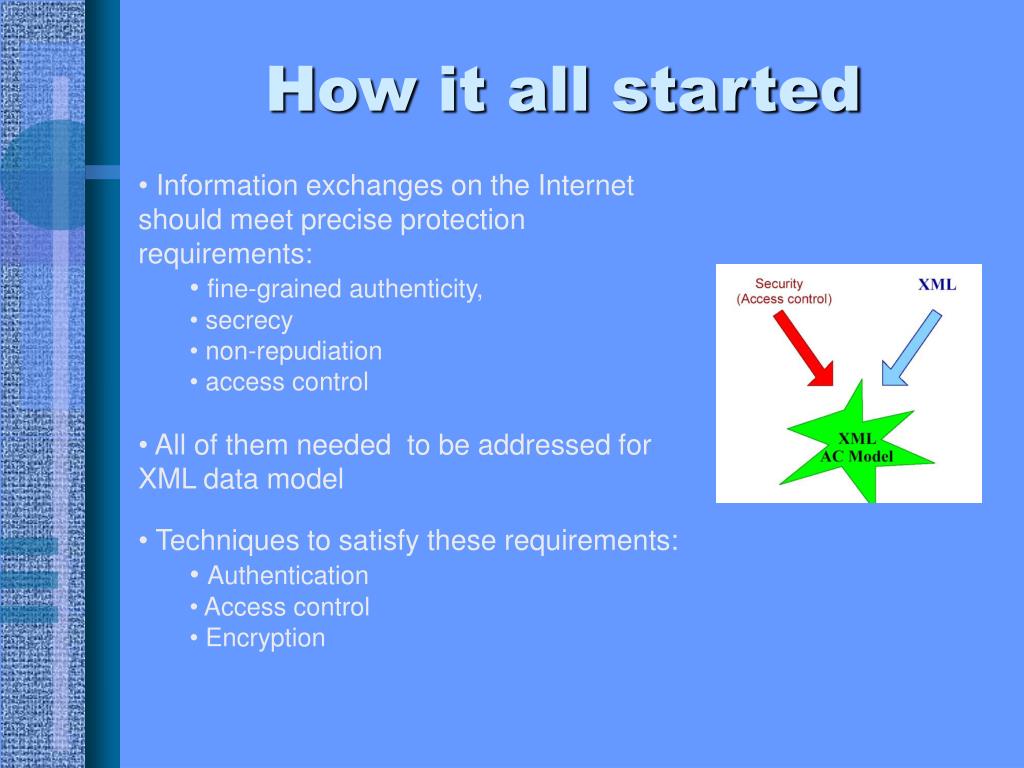 How it all started

• Information exchanges on the Internet should meet precise protection requirements:

• fine-grained authenticity,
• secrecy
• non-repudiation
• access control

• All of them needed to be addressed for XML data model

• Techniques to satisfy these requirements:

• Authentication
• Access control
• Encryption

Security
(Access control)

XML

XML
AC Model